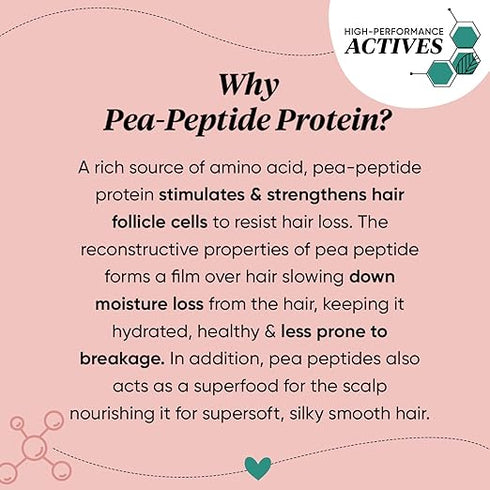 HIGH-PERFORMANCE
ACTIVES

Why
Pea-Peptide Protein?

A rich source of amino acid, pea-peptide protein stimulates & strengthens hair follicle cells to resist hair loss. The reconstructive properties of pea peptide forms a film over hair slowing down moisture loss from the hair, keeping it hydrated, healthy & less prone to breakage. In addition, pea peptides also acts as a superfood for the scalp nourishing it for supersoft, silky smooth hair.